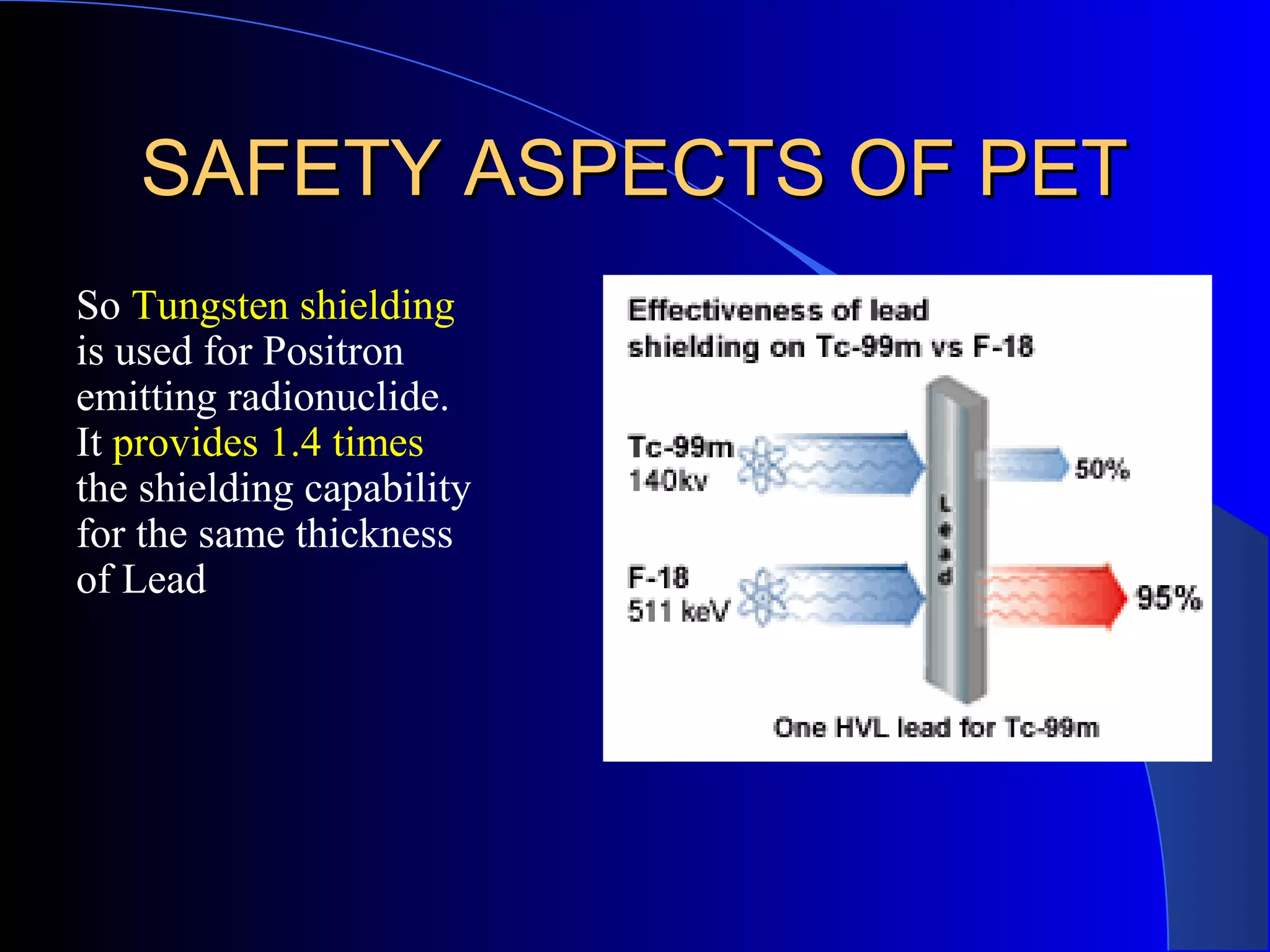 SAFETY ASPECTS OF PET

So Tungsten shielding is used for Positron emitting radionuclide. It provides 1.4 times the shielding capability for the same thickness of Lead

Effectiveness of lead shielding on Tc-99m vs F-18

Tc-99m
140kv

50%

Lead

F-18
511 keV

95%

One HVL lead for Tc-99m